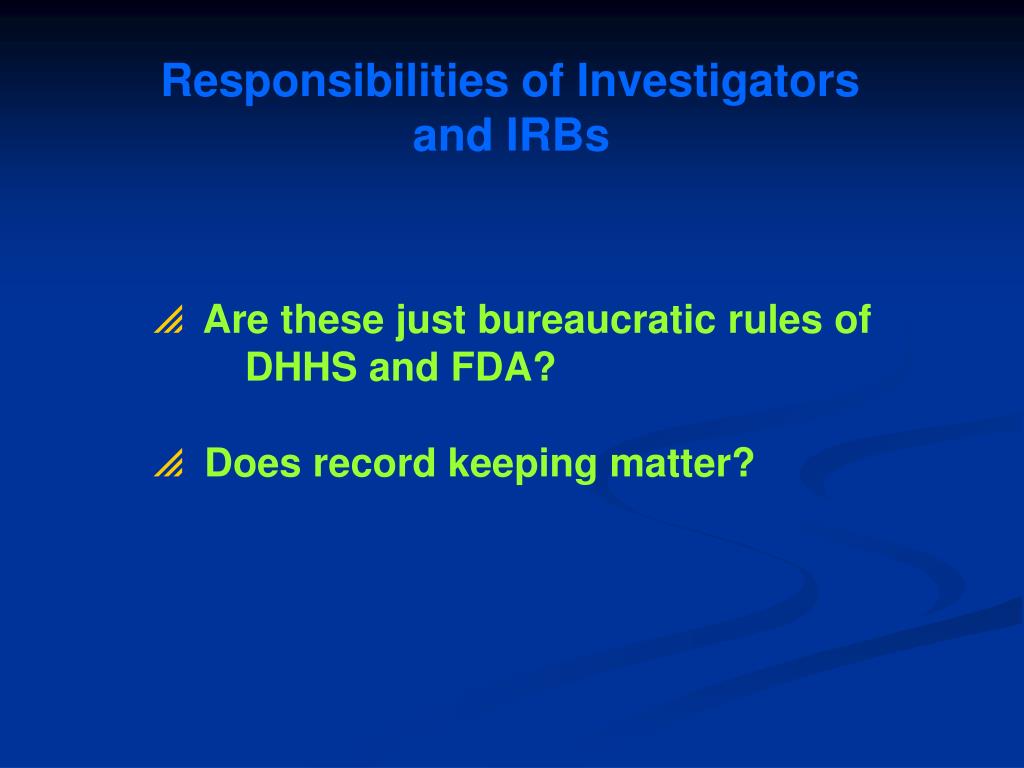 Responsibilities of Investigators and IRBs

Are these just bureaucratic rules of DHHS and FDA?

Does record keeping matter?